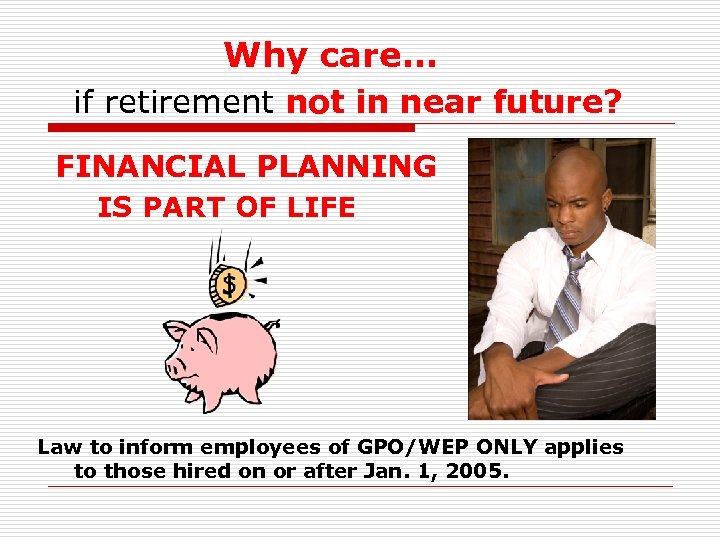 Why care…
if retirement not in near future?

FINANCIAL PLANNING IS PART OF LIFE

$

Law to inform employees of GPO/WEP ONLY applies to those hired on or after Jan. 1, 2005.